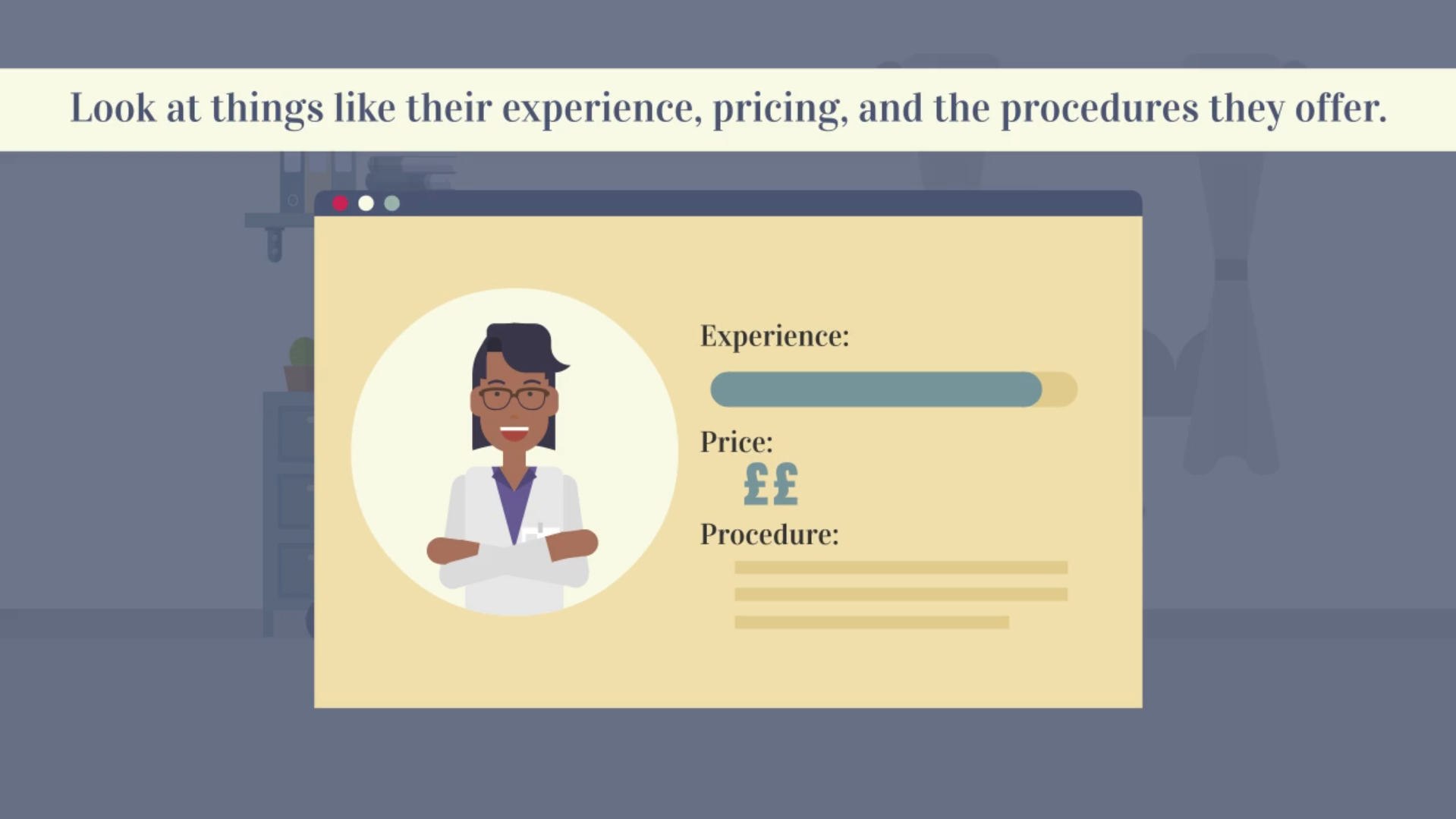 Look at things like their experience, pricing, and the procedures they offer.

Experience:

Price:

££

Procedure: